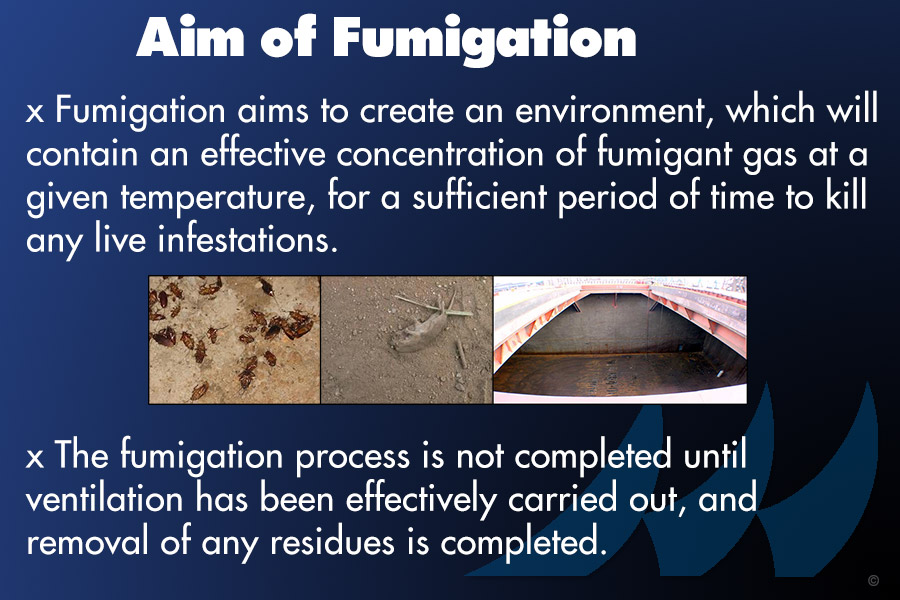 Aim of Fumigation

x Fumigation aims to create an environment, which will contain an effective concentration of fumigant gas at a given temperature, for a sufficient period of time to kill any live infestations.

x The fumigation process is not completed until ventilation has been effectively carried out, and removal of any residues is completed.

©